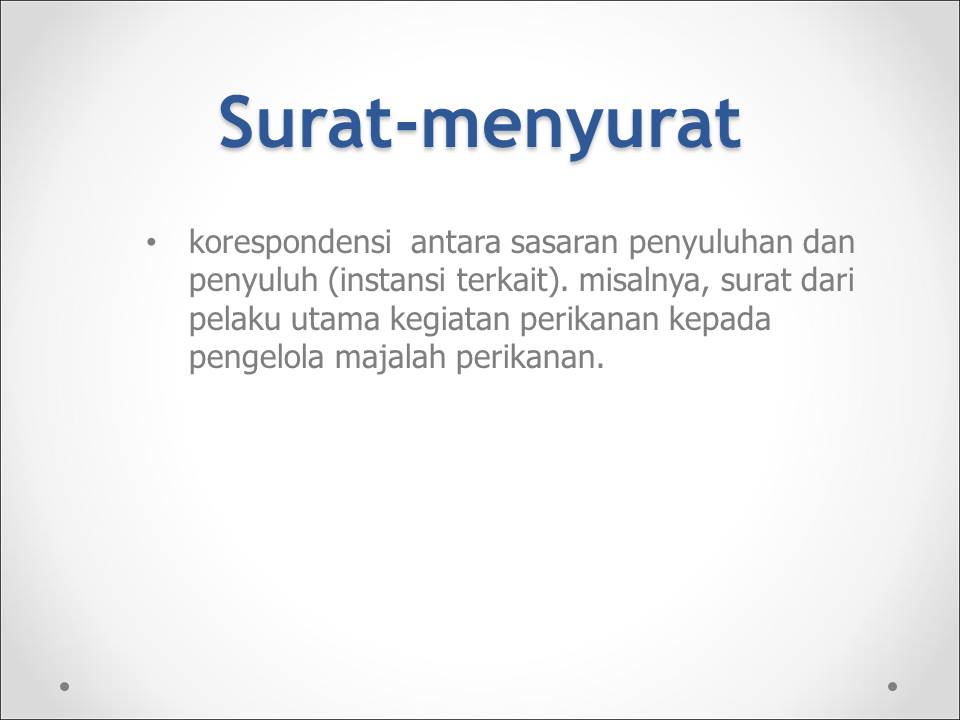 Surat-menyurat

• korespondensi antara sasaran penyuluhan dan penyuluh (instansi terkait). misalnya, surat dari pelaku utama kegiatan perikanan kepada pengelola majalah perikanan.